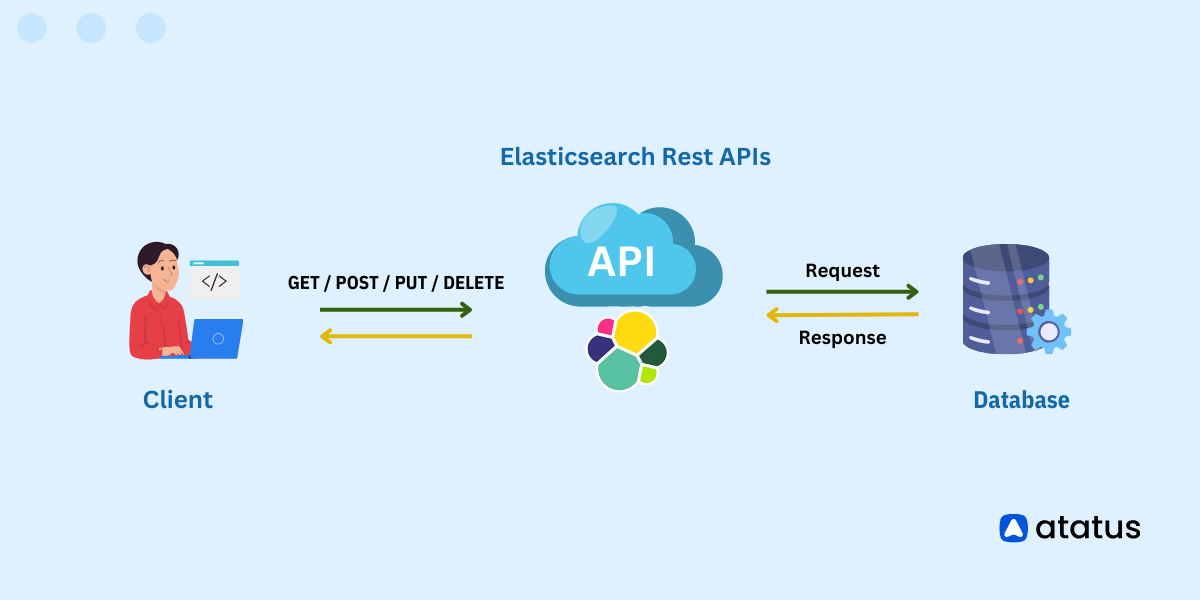 Elasticsearch Rest APIs

</>

GET / POST / PUT / DELETE

API

Request

Response

Client

Database

atatus